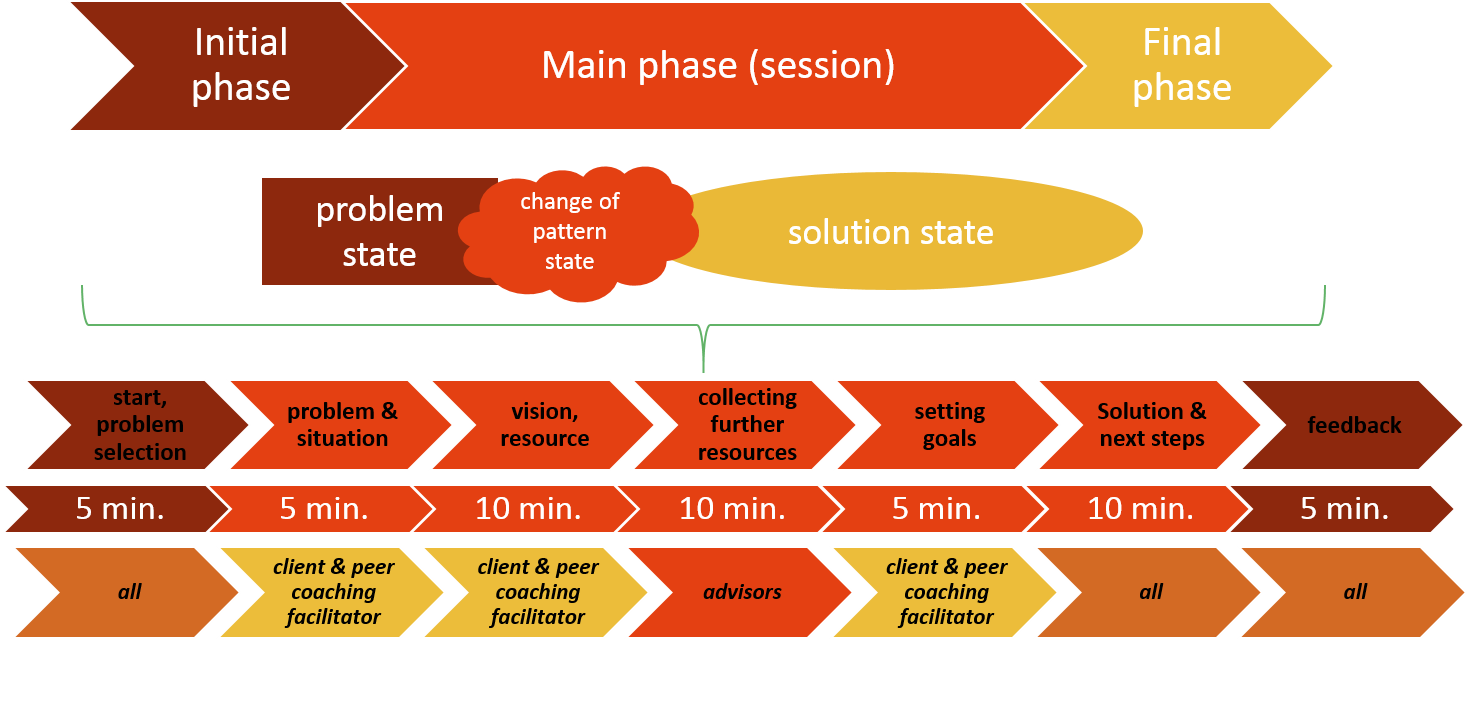 Initial phase

Main phase (session)

Final phase

problem state

change of pattern state

solution state

start, problem selection

problem & situation

vision, resource

collecting further resources

setting goals

Solution & next steps

feedback

5 min.

5 min.

10 min.

10 min.

5 min.

10 min.

5 min.

all

client & peer coaching facilitator

client & peer coaching facilitator

advisors

client & peer coaching facilitator

all

all